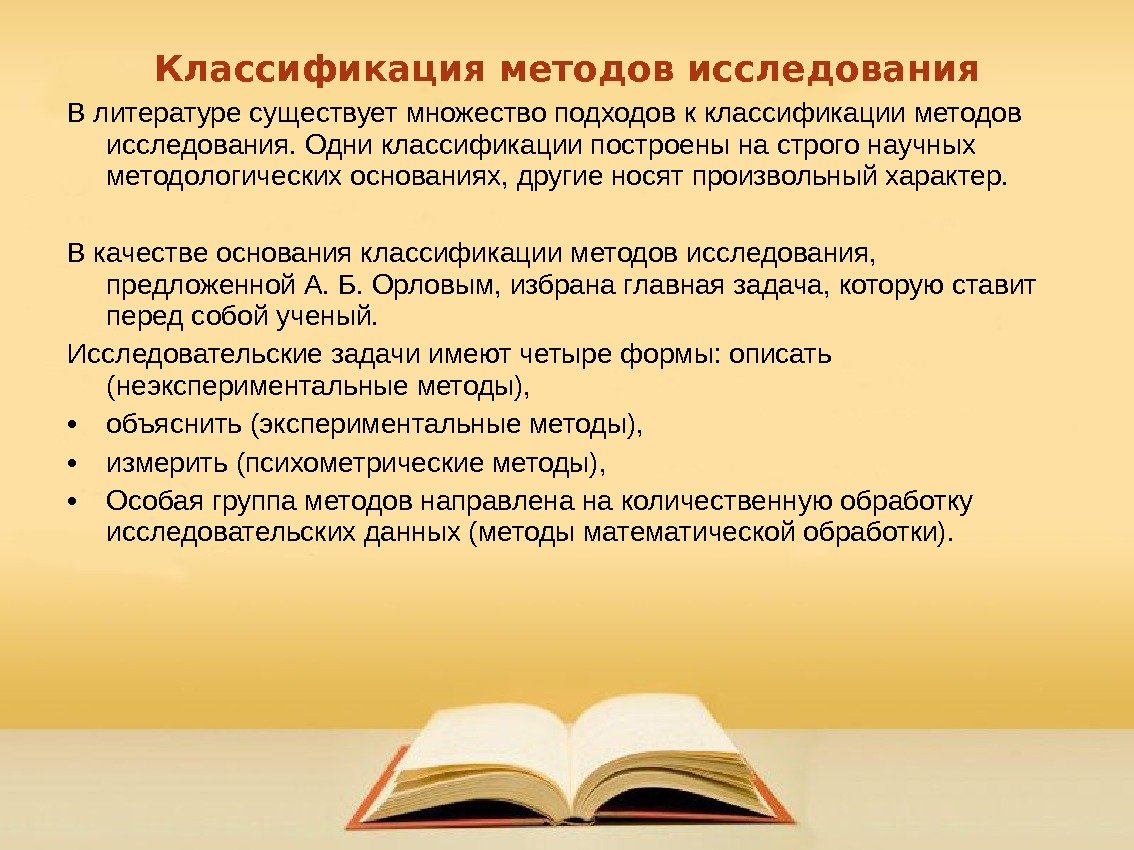 Классификация методов исследования

В литературе существует множество подходов к классификации методов исследования. Одни классификации построены на строго научных методологических основаниях, другие носят произвольный характер.

В качестве основания классификации методов исследования, предложенной А. Б. Орловым, избрана главная задача, которую ставит перед собой ученый.

Исследовательские задачи имеют четыре формы: описать (неэкспериментальные методы),

• объяснить (экспериментальные методы),

• измерить (психометрические методы),

• Особая группа методов направлена на количественную обработку исследовательских данных (методы математической обработки).